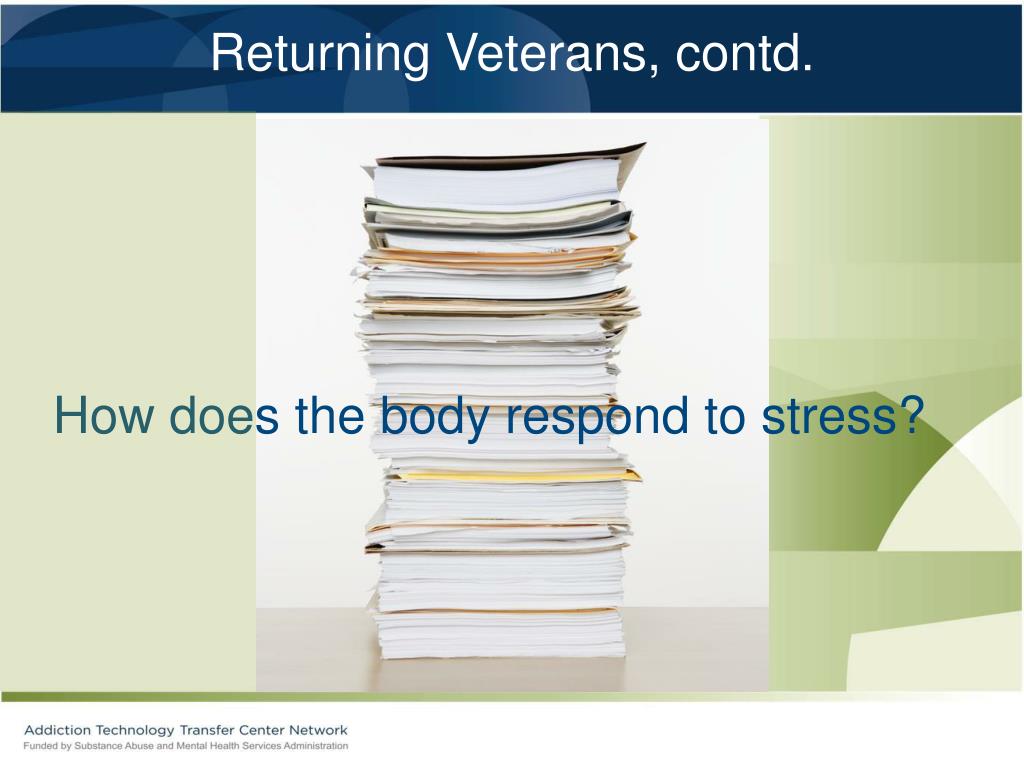 Returning Veterans, contd.

How does the body respond to stress?

Addiction Technology Transfer Center Network
Funded by Substance Abuse and Mental Health Services Administration